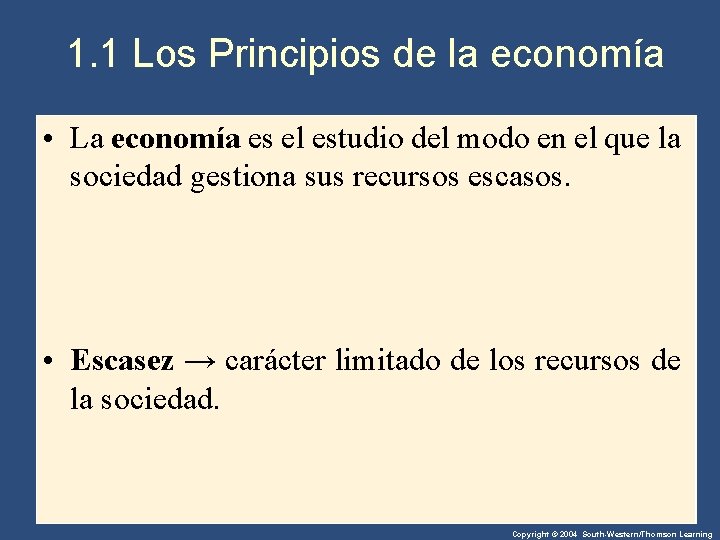 1.1 Los Principios de la economía

• La economía es el estudio del modo en el que la sociedad gestiona sus recursos escasos.

• Escasez → carácter limitado de los recursos de la sociedad.

Copyright © 2004 South-Western/Thomson Learning